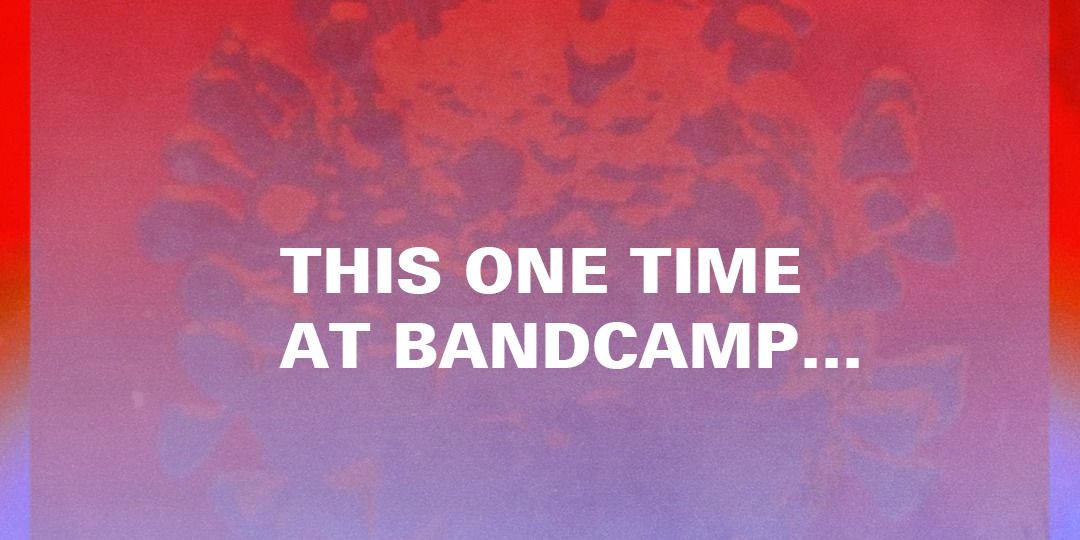 THIS ONE TIME AT BANDCAMP...